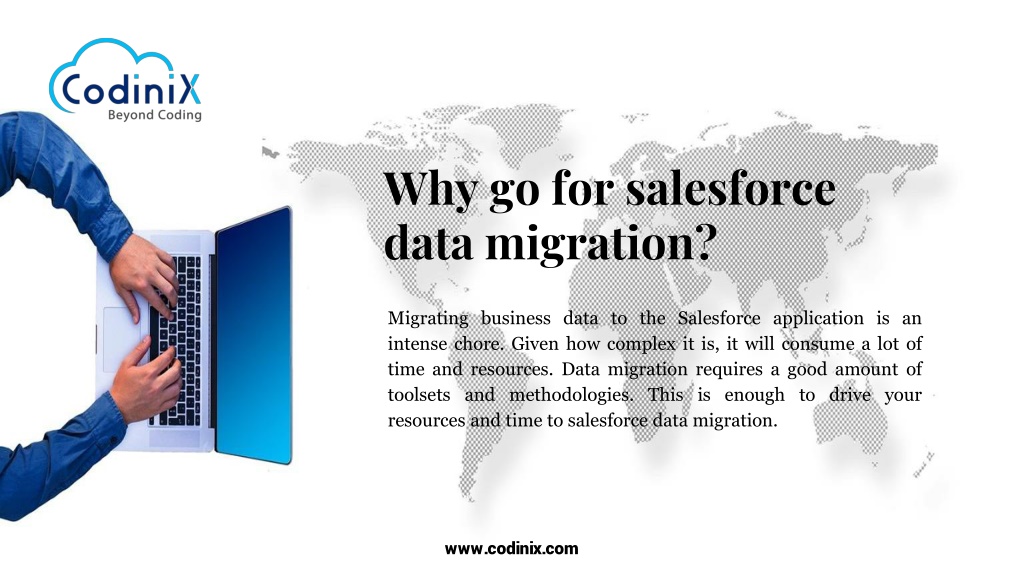 CodiniX
Beyond Coding

Why go for salesforce data migration?

Migrating business data to the Salesforce application is an intense chore. Given how complex it is, it will consume a lot of time and resources. Data migration requires a good amount of toolsets and methodologies. This is enough to drive your resources and time to salesforce data migration.

www.codinix.com